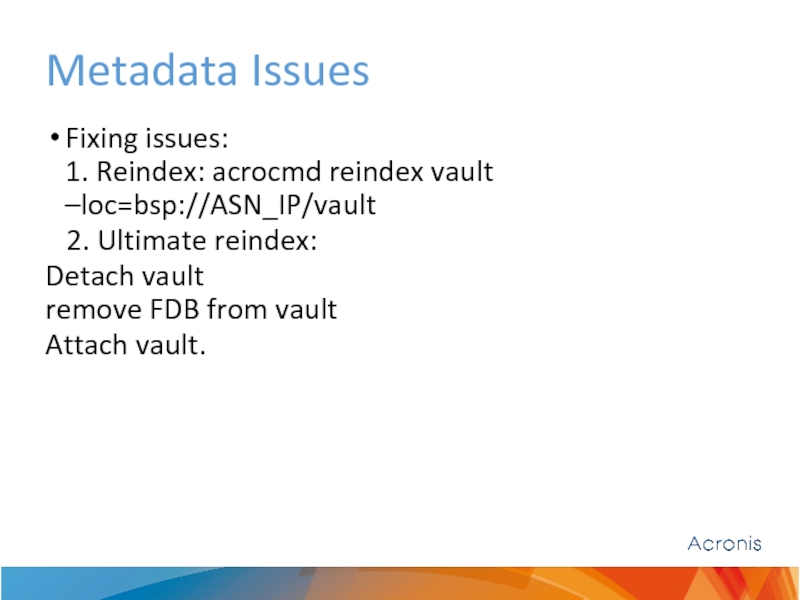 Metadata Issues

• Fixing issues:
1. Reindex: acrocmd reindex vault –loc=bsp://ASN_IP/vault
2. Ultimate reindex:
Detach vault
remove FDB from vault
Attach vault.

Acronis